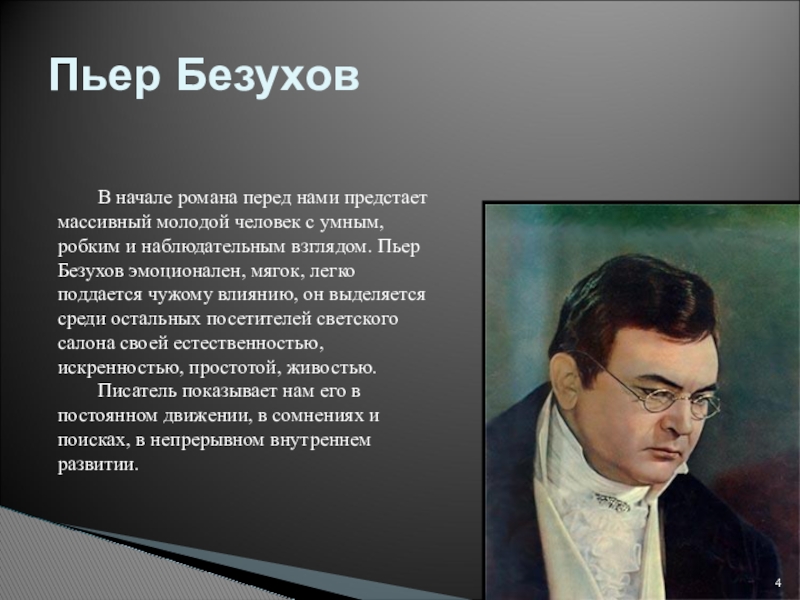 Пьер Безухов

В начале романа перед нами предстает массивный молодой человек с умным, робким и наблюдательным взглядом. Пьер Безухов эмоционален, мягок, легко поддается чужому влиянию, он выделяется среди остальных посетителей светского салона своей естественностью, искренностью, простотой, живостью.

Писатель показывает нам его в постоянном движении, в сомнениях и поисках, в непрерывном внутреннем развитии.

4